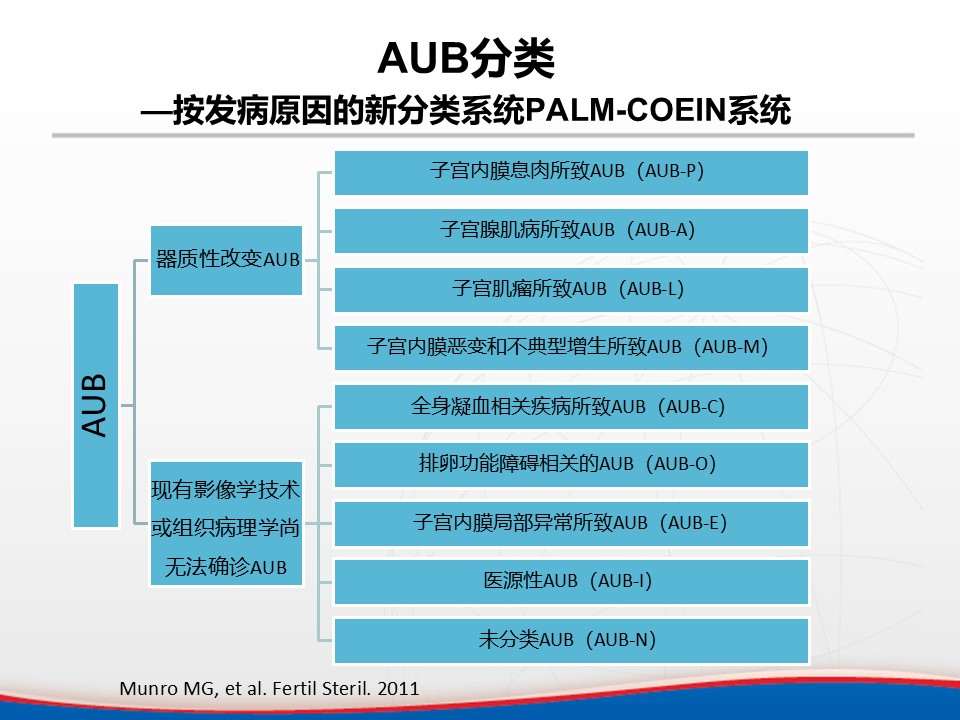 AUB分类
—按发病原因的新分类系统PALM-COEIN系统

AUB

器质性改变AUB

子宫内膜息肉所致AUB（AUB-P）

子宫腺肌病所致AUB（AUB-A）

子宫肌瘤所致AUB（AUB-L）

子宫内膜恶变和不典型增生所致AUB（AUB-M）

现有影像学技术或组织病理学尚无法确诊AUB

全身凝血相关疾病所致AUB（AUB-C）

排卵功能障碍相关的AUB（AUB-O）

子宫内膜局部异常所致AUB（AUB-E）

医源性AUB（AUB-I）

未分类AUB（AUB-N）

Munro MG, et al. Fertil Steril. 2011